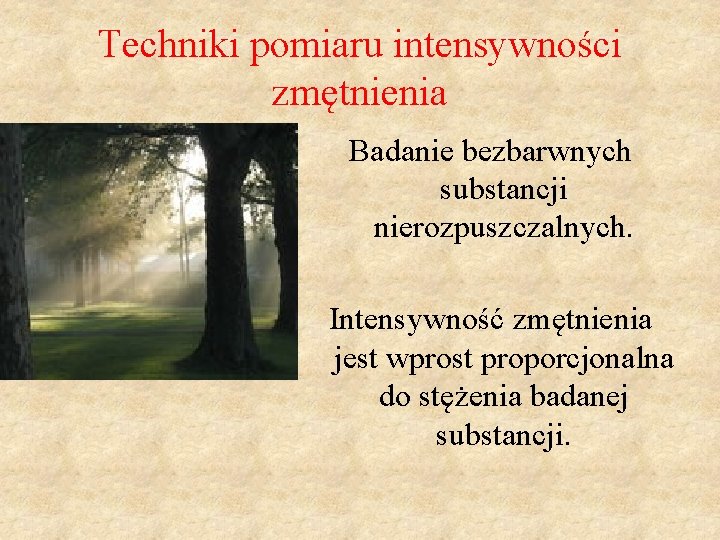 Techniki pomiaru intensywności zmętnienia

Badanie bezbarwnych substancji nierozpuszczalnych.

Intensywność zmętnienia jest wprost proporcjonalna do stężenia badanej substancji.